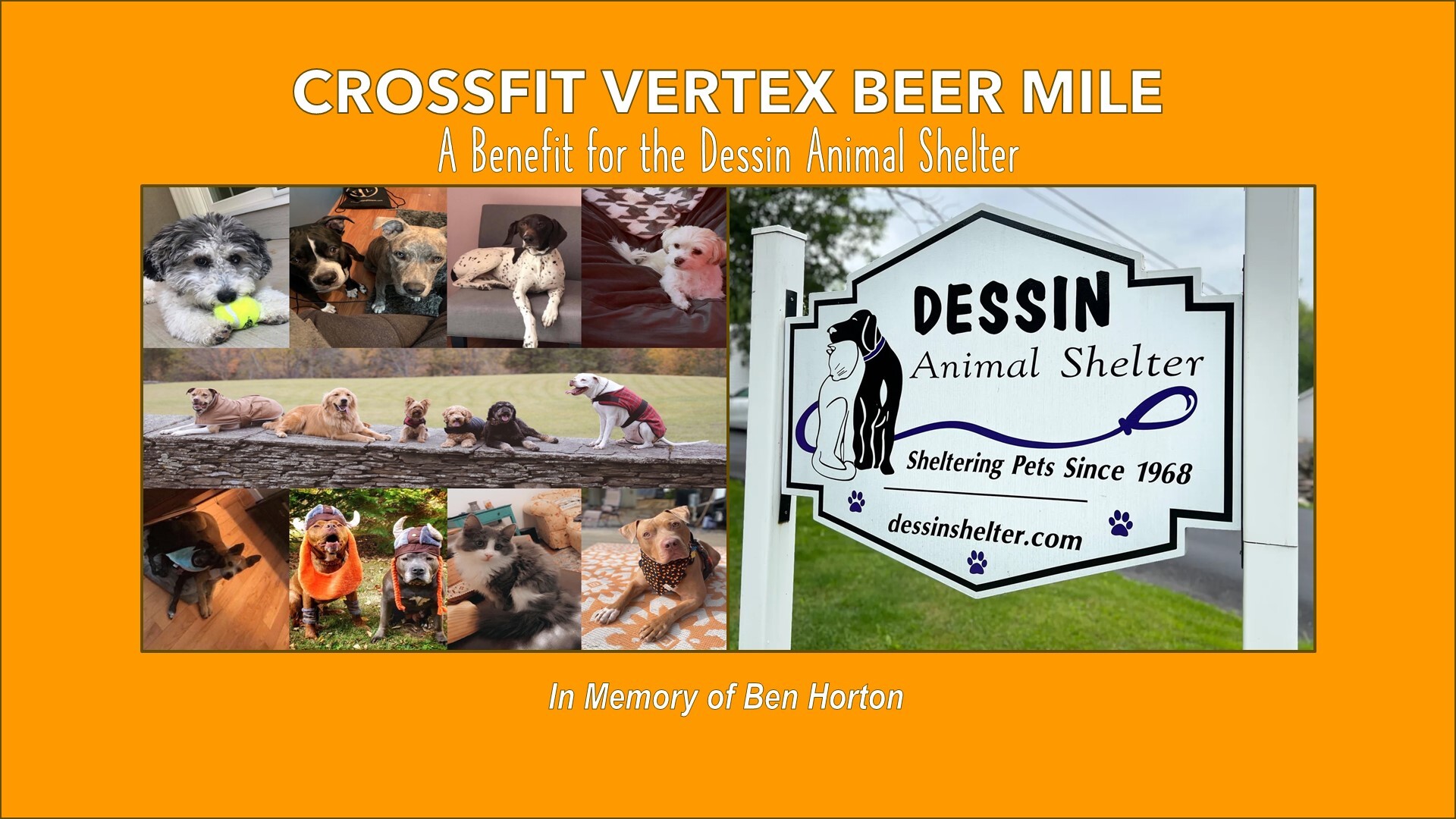 CROSSFIT VERTEX BEER MILE

A Benefit for the Dessin Animal Shelter

DESSIN
Animal Shelter
Sheltering Pets Since 1968
dessinshelter.com

In Memory of Ben Horton